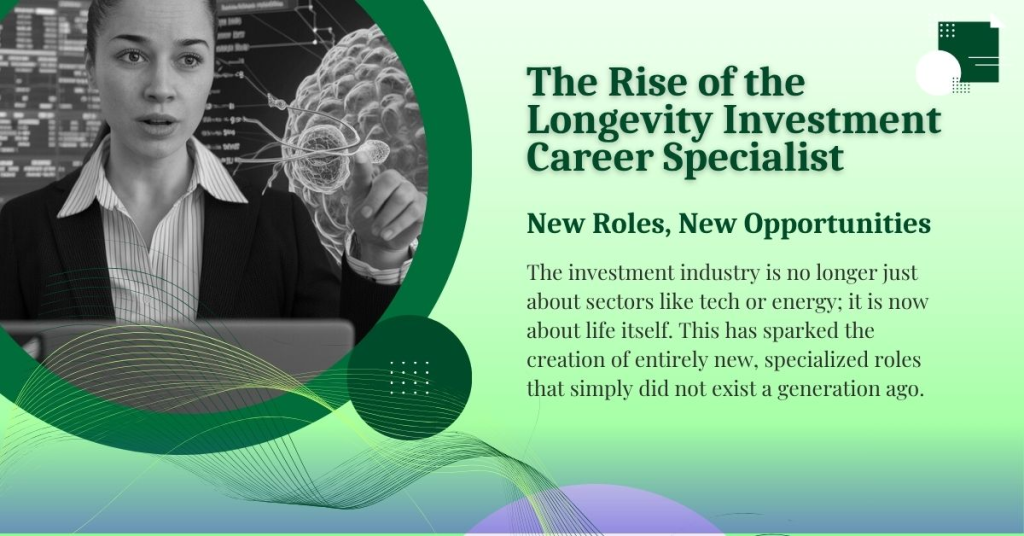 The Rise of the Longevity Investment Career Specialist

New Roles, New Opportunities

The investment industry is no longer just about sectors like tech or energy; it is now about life itself. This has sparked the creation of entirely new, specialized roles that simply did not exist a generation ago.